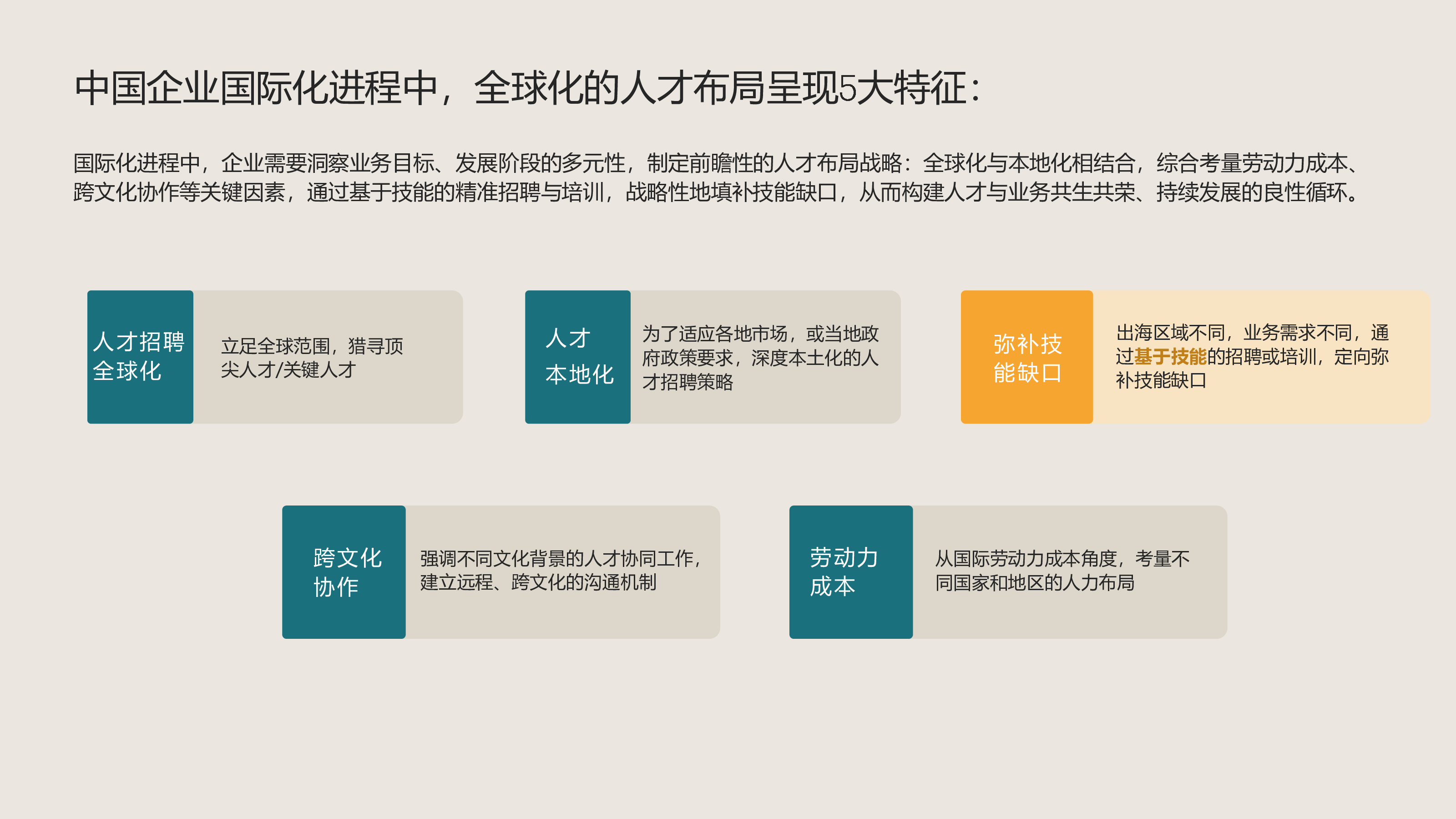 中国企业国际化进程中，全球化的人才布局呈现5大特征：

国际化进程中，企业需要洞察业务目标、发展阶段的多元性，制定前瞻性的人才布局战略：全球化与本地化相结合，综合考量劳动力成本、跨文化协作等关键因素，通过基于技能的精准招聘与培训，战略性地填补技能缺口，从而构建人才与业务共生共荣、持续发展的良性循环。

人才招聘全球化

立足全球范围，猎寻顶尖人才/关键人才

人才本地化

为了适应各地市场，或当地政府政策要求，深度本土化的人才招聘策略

弥补技能缺口

出海区域不同，业务需求不同，通过基于技能的招聘或培训，定向弥补技能缺口

跨文化协作

强调不同文化背景的人才协同工作，建立远程、跨文化的沟通机制

劳动力成本

从国际劳动力成本角度，考量不同国家和地区的人力布局